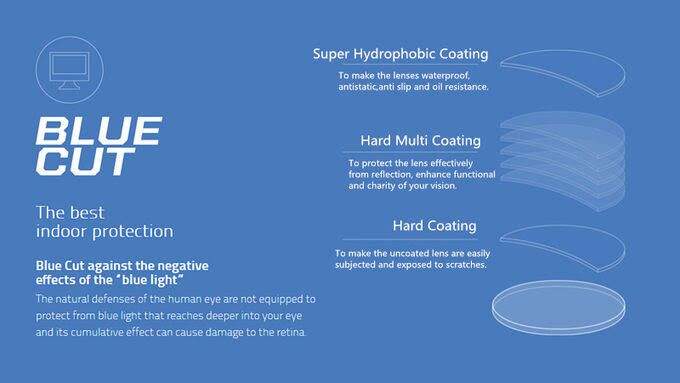 BLUE CUT

The best indoor protection

Blue Cut against the negative effects of the "blue light"

The natural defenses of the human eye are not equipped to protect from blue light that reaches deeper into your eye and its cumulative effect can cause damage to the retina.

Super Hydrophobic Coating

To make the lenses waterproof, antistatic,anti slip and oil resistance.

Hard Multi Coating

To protect the lens effectively from reflection, enhance functional and charity of your vision.

Hard Coating

To make the uncoated lens are easily subjected and exposed to scratches.